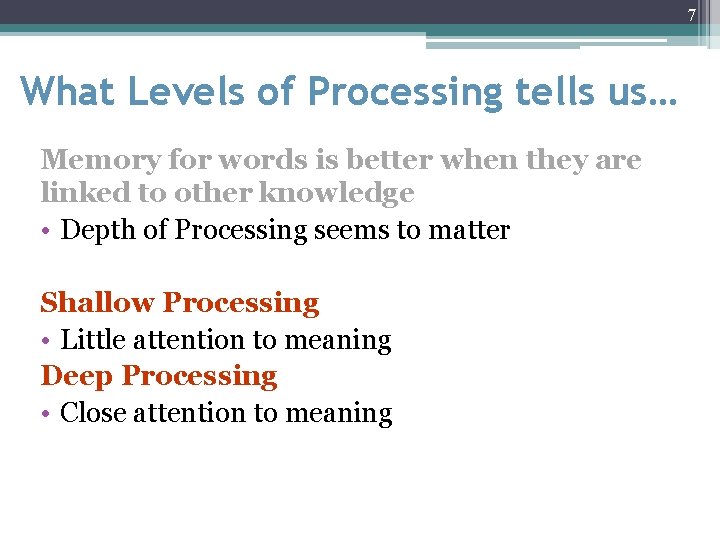 7

What Levels of Processing tells us…

Memory for words is better when they are linked to other knowledge

• Depth of Processing seems to matter

Shallow Processing

• Little attention to meaning

Deep Processing

• Close attention to meaning